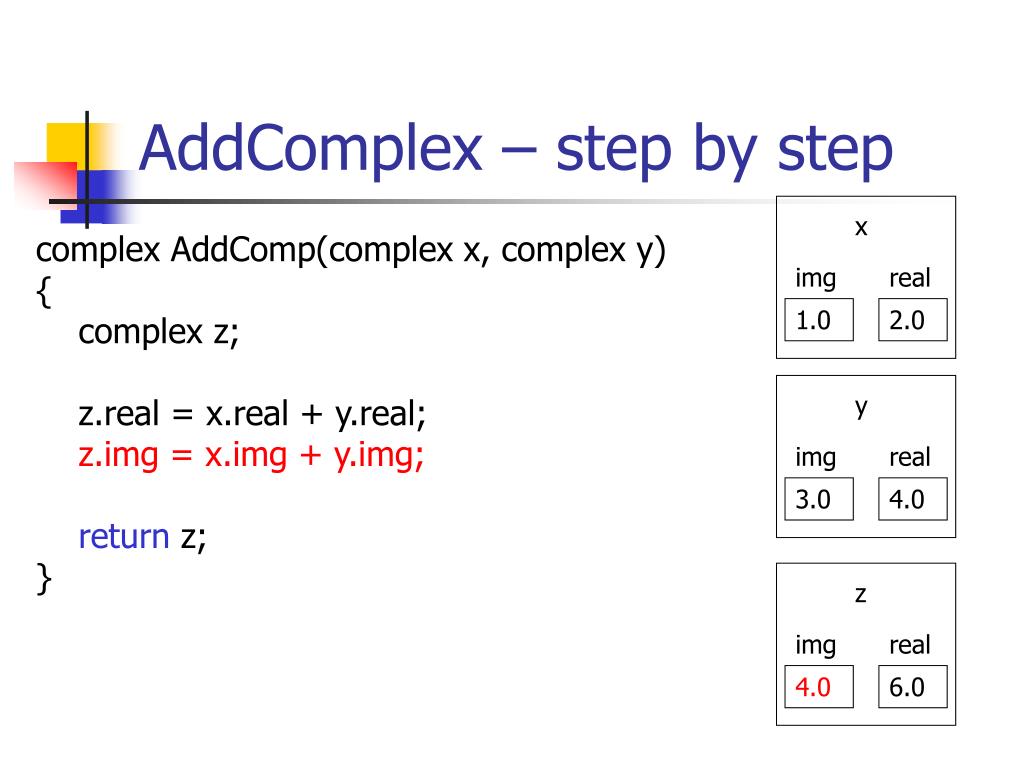 AddComplex – step by step

complex AddComp(complex x, complex y)
{
complex z;

z.real = x.real + y.real;
z.img = x.img + y.img;

return z;
}

x
img real
1.0 2.0

y
img real
3.0 4.0

z
img real
4.0 6.0